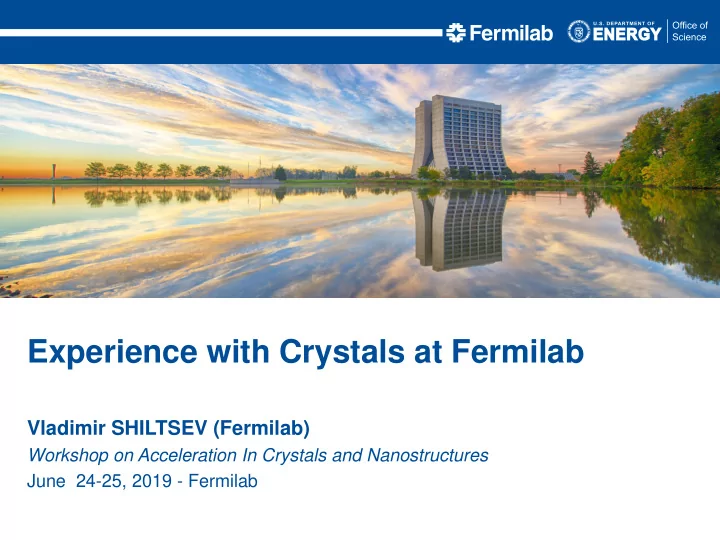 Fermilab U.S. DEPARTMENT OF ENERGY Office of Science

Experience with Crystals at Fermilab

Vladimir SHILTSEV (Fermilab)
Workshop on Acceleration In Crystals and Nanostructures
June 24-25, 2019 - Fermilab